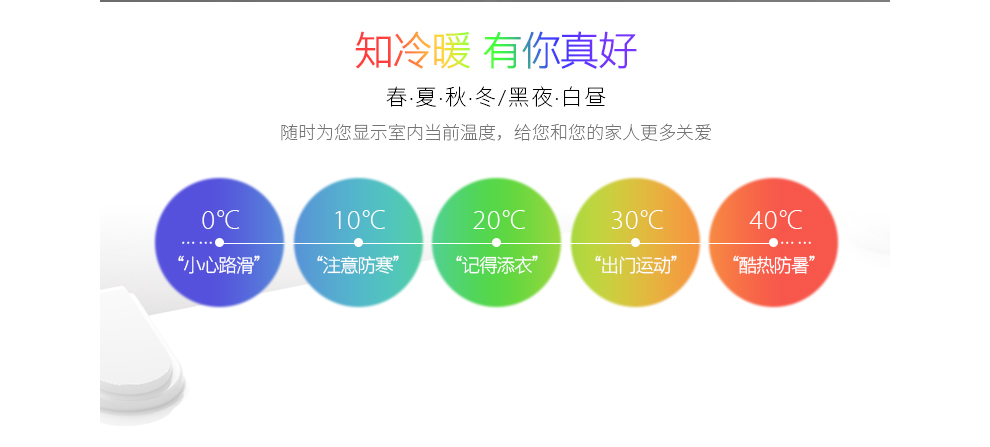 知冷暖 有你真好

春·夏·秋·冬/黑夜·白昼

随时为您显示室内当前温度，给您和您的家人更多关爱

0℃
“小心路滑”

10℃
“注意防寒”

20℃
“记得添衣”

30℃
“出门运动”

40℃
“酷热防暑”